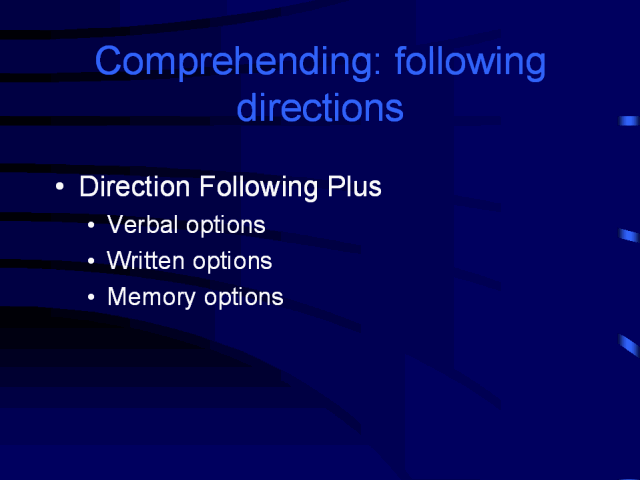 Comprehending: following directions

• Direction Following Plus
  • Verbal options
  • Written options
  • Memory options